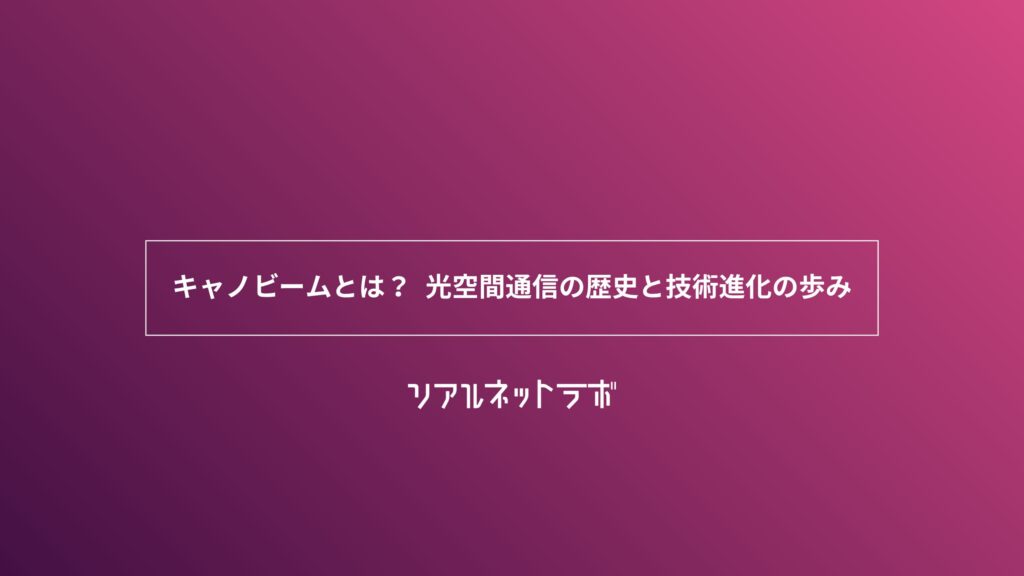 キャノビームとは？ 光空間通信の歴史と技術進化の歩み

リアルネットラボ